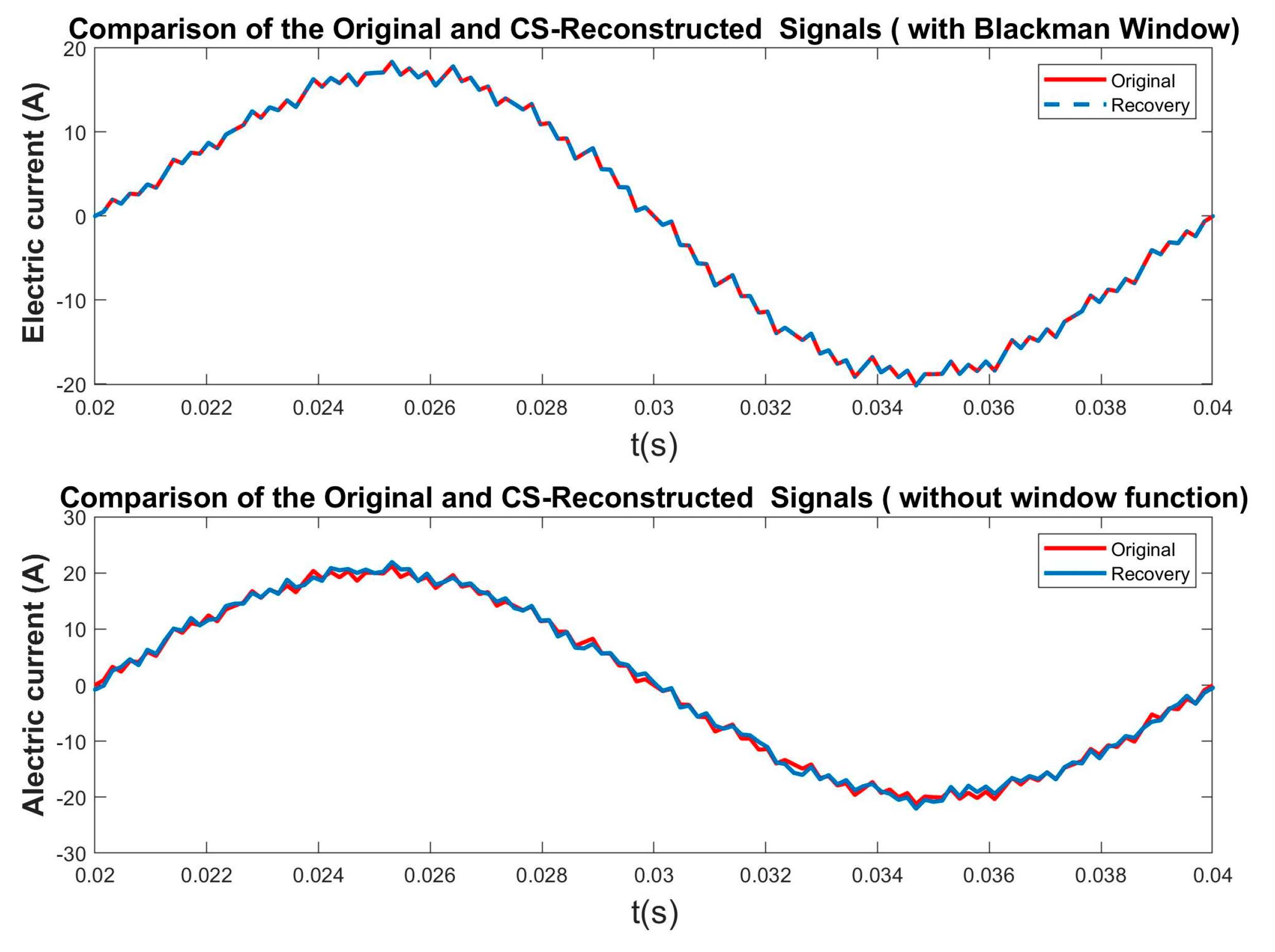 Comparison of the Original and CS-Reconstructed Signals ( with Blackman Window)

Electric current (A)

20
10
0
-10
-20

Original
Recovery

0.02 0.022 0.024 0.026 0.028 0.03 0.032 0.034 0.036 0.038 0.04

t(s)

Comparison of the Original and CS-Reconstructed Signals ( without window function)

Alectric current (A)

30
20
10
0
-10
-20
-30

Original
Recovery

0.02 0.022 0.024 0.026 0.028 0.03 0.032 0.034 0.036 0.038 0.04

t(s)